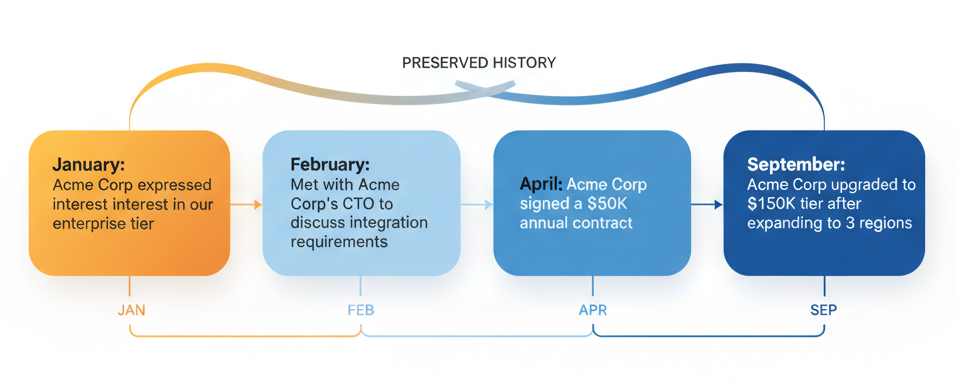 PRESERVED HISTORY

January: Acme Corp expressed interest interest in our enterprise tier

February: Met with Acme Corp's CTO to discuss integration requirements

April: Acme Corp signed a $50K annual contract

September: Acme Corp upgraded to $150K tier after expanding to 3 regions

JAN

FEB

APR

SEP